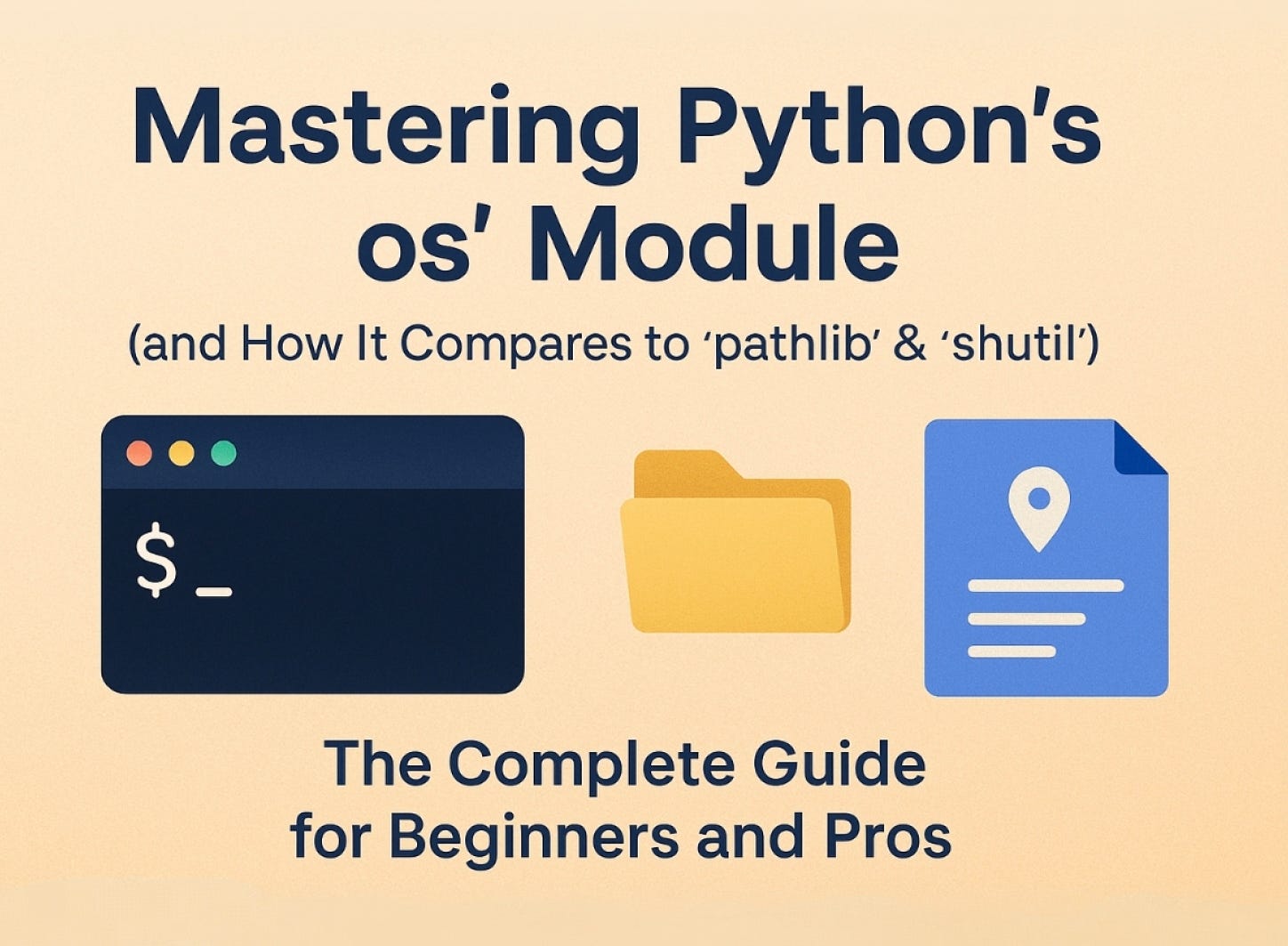 Mastering Python's os' Module

(and How It Compares to 'pathlib' & 'shutil')

$ _

The Complete Guide for Beginners and Pros